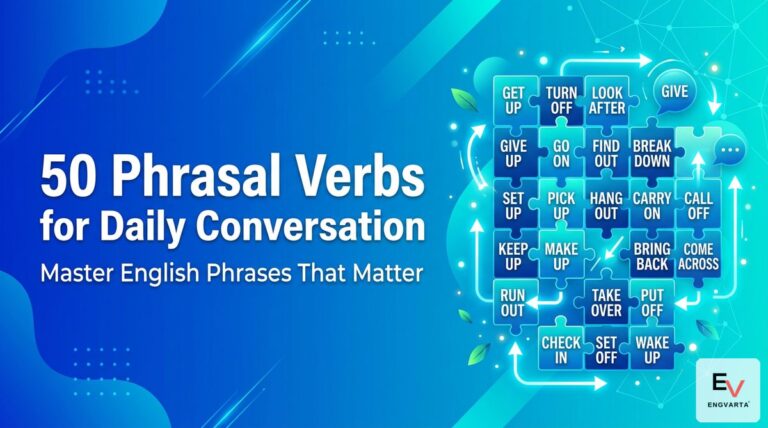 50 Phrasal Verbs for Daily Conversation

Master English Phrases That Matter

GET UP

TURN OFF

LOOK AFTER

GIVE

GIVE UP

GO ON

FIND OUT

BREAK DOWN

SET UP

PICK UP

HANG OUT

CARRY ON

CALL OFF

KEEP UP

MAKE UP

BRING BACK

COME ACROSS

RUN OUT

TAKE OVER

PUT OFF

CHECK IN

SET OFF

WAKE UP

EV
ENGVARTA